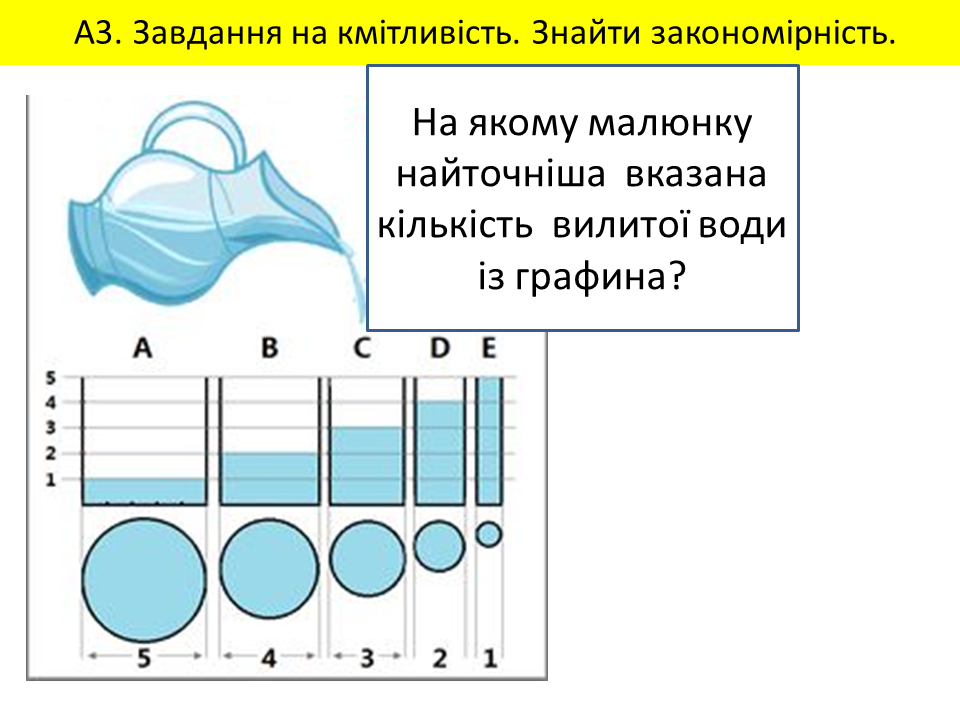 А3. Завдання на кмітливість. Знайти закономірність.

На якому малюнку найточніша вказана кількість вилитої води із графина?

A B C D E

5
4
3
2
1

5 4 3 2 1